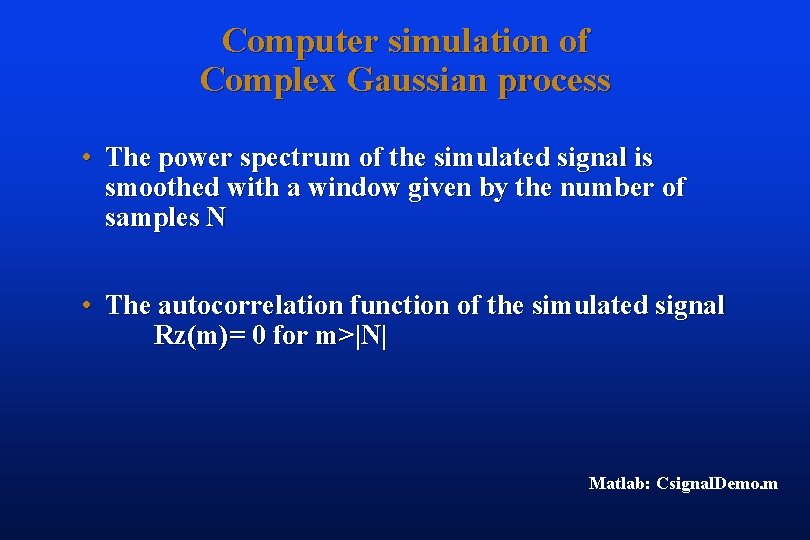 Computer simulation of
Complex Gaussian process

• The power spectrum of the simulated signal is smoothed with a window given by the number of samples N

• The autocorrelation function of the simulated signal
Rz(m)= 0 for m>|N|

Matlab: CsignalDemo.m